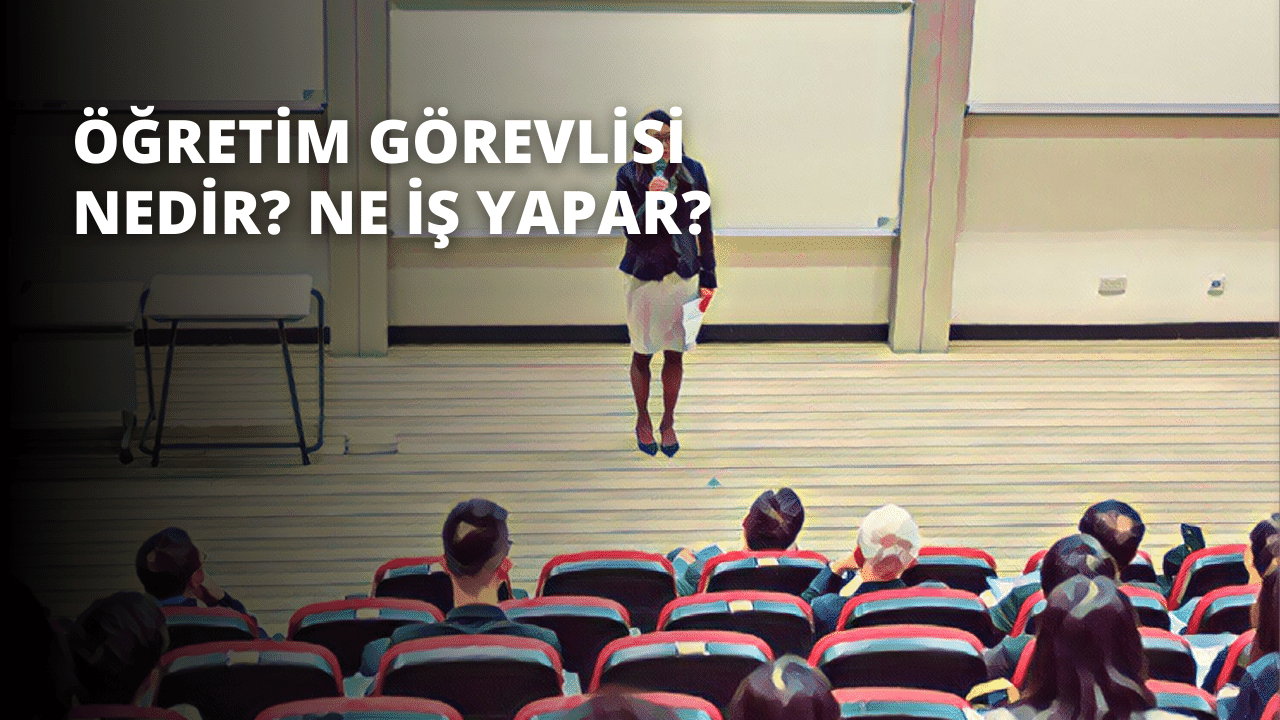 ÖĞRETİM GÖREVLİSİ NEDİR? NE İŞ YAPAR?